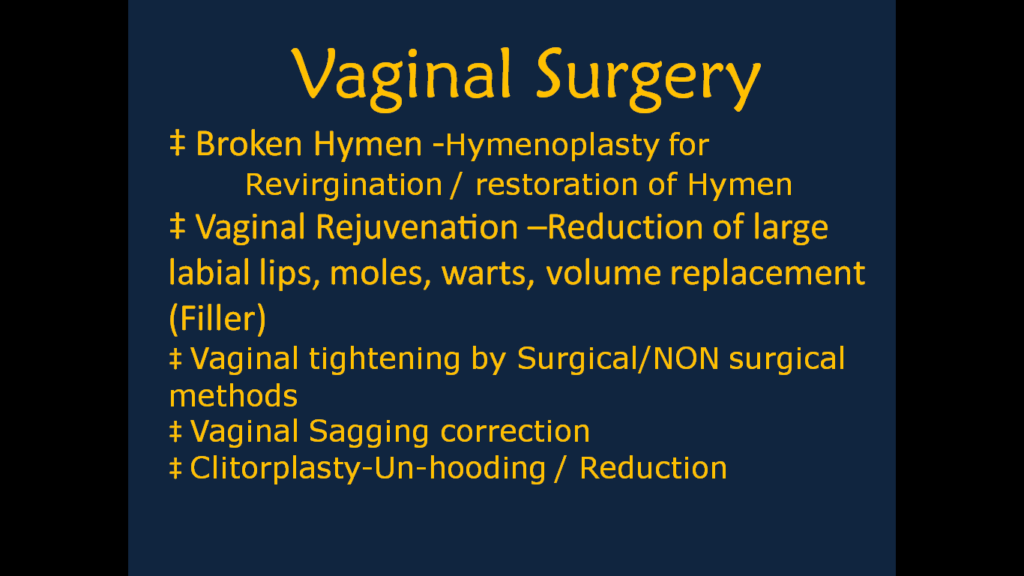 Vaginal Surgery

‡ Broken Hymen -Hymenoplasty for Revirgination / restoration of Hymen

‡ Vaginal Rejuvenation –Reduction of large labial lips, moles, warts, volume replacement (Filler)

‡ Vaginal tightening by Surgical/NON surgical methods

‡ Vaginal Sagging correction

‡ Clitorplasty-Un-hooding / Reduction